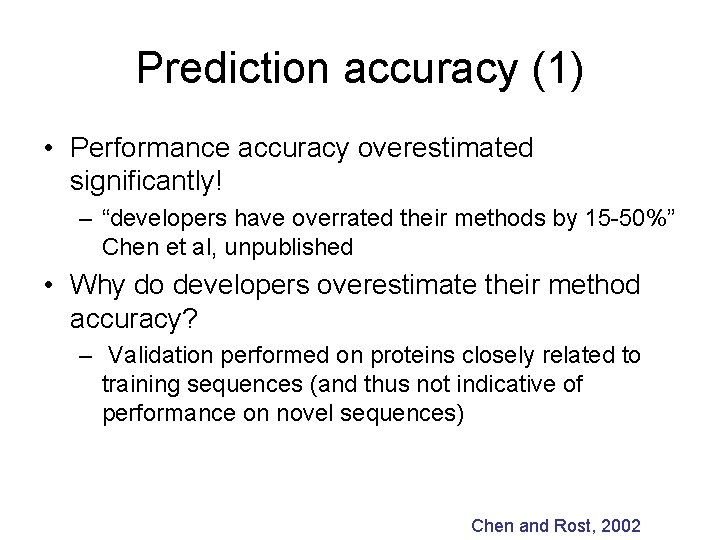 Prediction accuracy (1)

• Performance accuracy overestimated significantly!
– "developers have overrated their methods by 15-50%" Chen et al, unpublished

• Why do developers overestimate their method accuracy?
– Validation performed on proteins closely related to training sequences (and thus not indicative of performance on novel sequences)

Chen and Rost, 2002